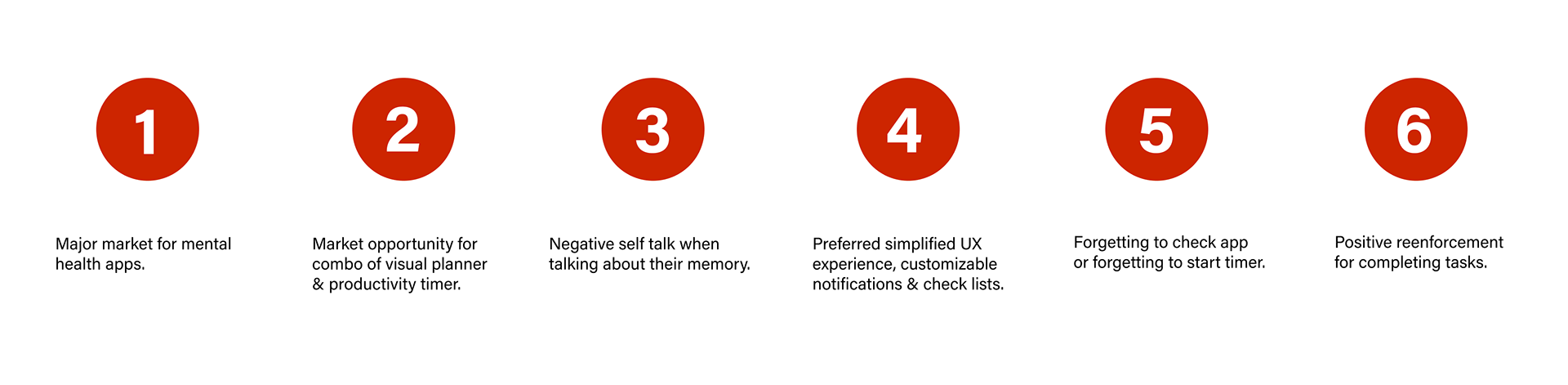 1

Major market for mental health apps.

2

Market opportunity for combo of visual planner & productivity timer.

3

Negative self talk when talking about their memory.

4

Preferred simplified UX experience, customizable notifications & check lists.

5

Forgetting to check app or forgetting to start timer.

6

Positive reenforcement for completing tasks.